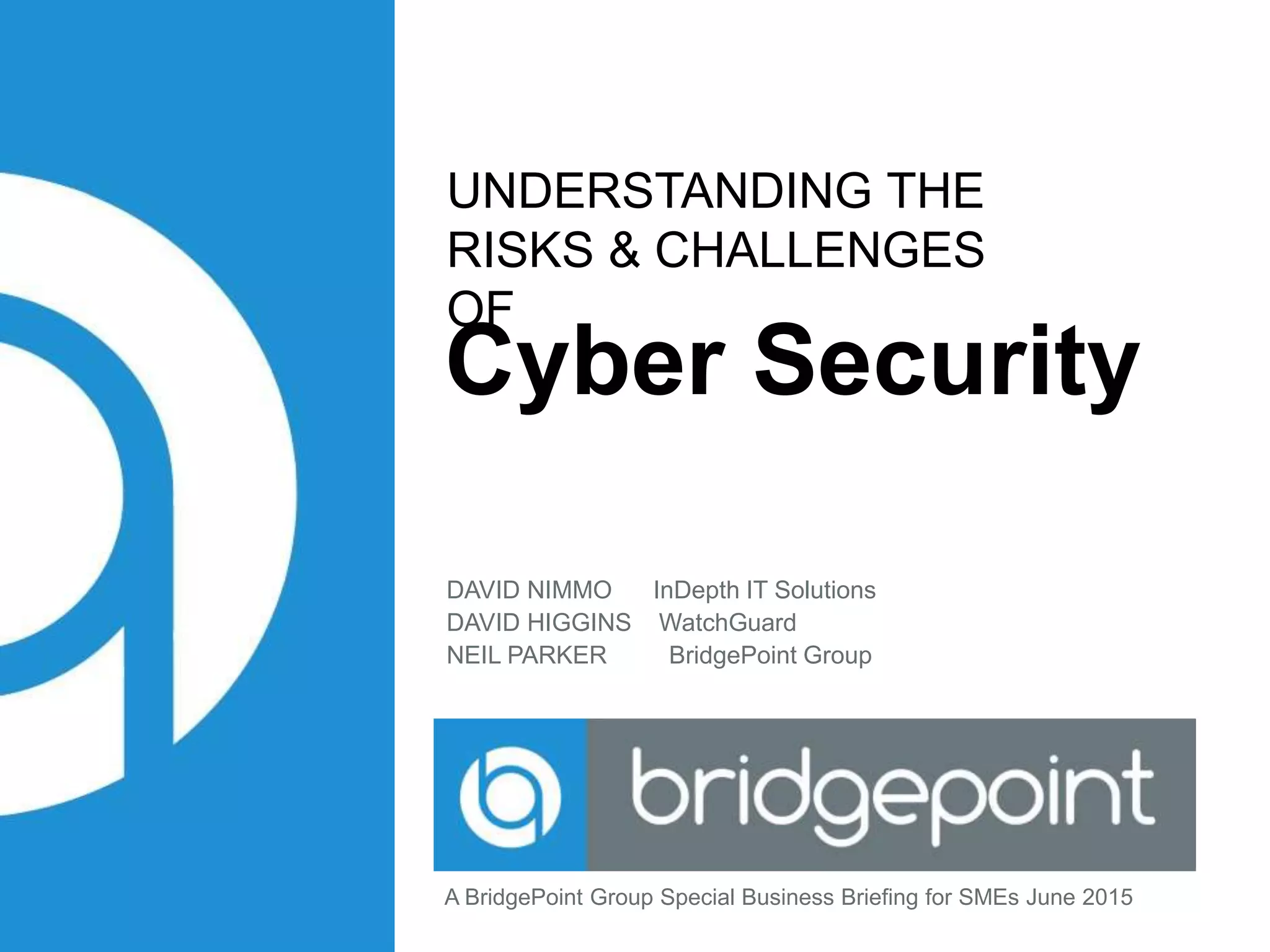 UNDERSTANDING THE RISKS & CHALLENGES OF

Cyber Security

DAVID NIMMO InDepth IT Solutions
DAVID HIGGINS WatchGuard
NEIL PARKER BridgePoint Group

bridgepoint

A BridgePoint Group Special Business Briefing for SMEs June 2015